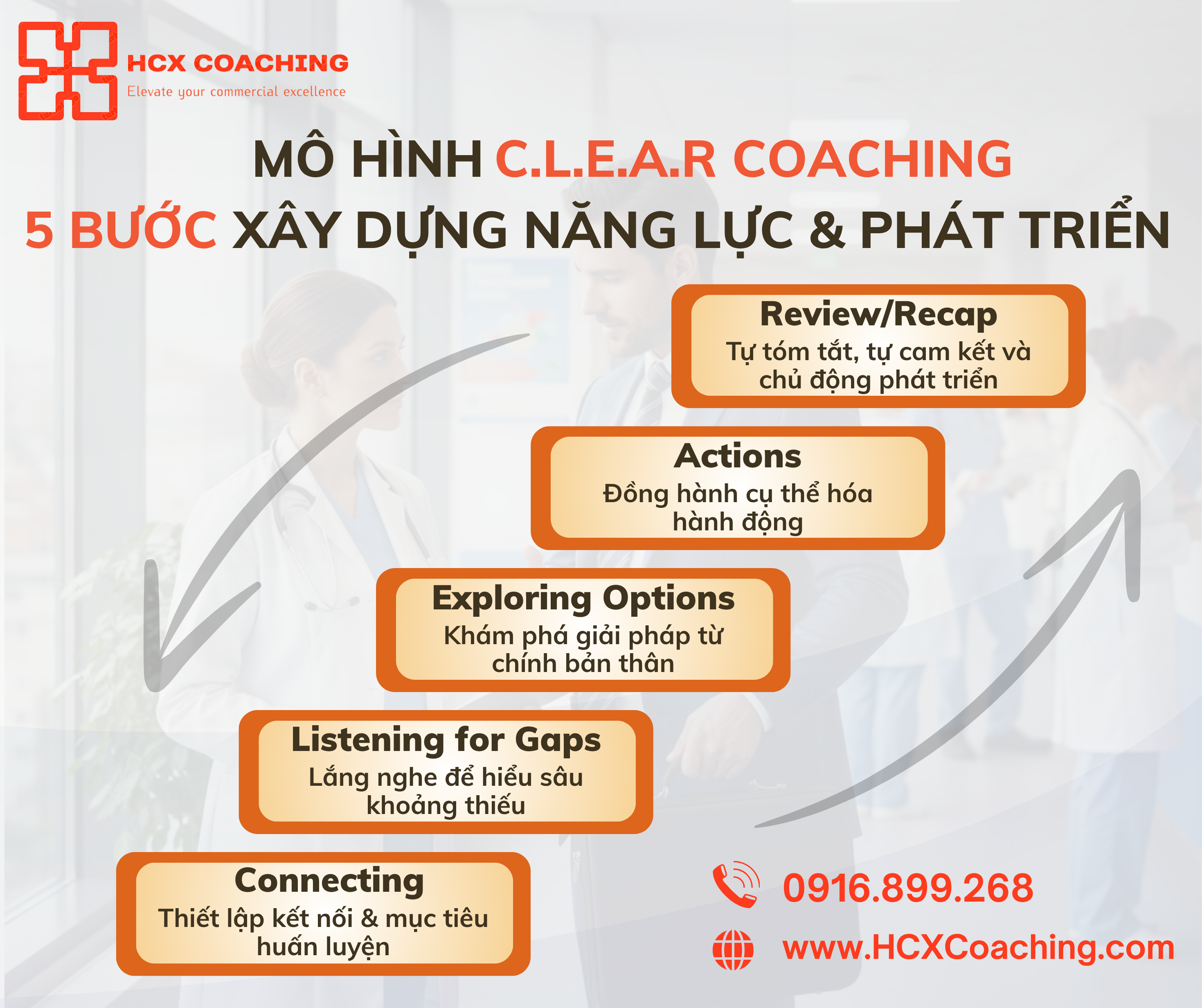 HCX COACHING
Elevate your commercial excellence

MÔ HÌNH C.L.E.A.R COACHING
5 BƯỚC XÂY DỰNG NĂNG LỰC & PHÁT TRIỂN

Review/Recap
Tự tóm tắt, tự cam kết và chủ động phát triển

Actions
Đồng hành cụ thể hóa hành động

Exploring Options
Khám phá giải pháp từ chính bản thân

Listening for Gaps
Lắng nghe để hiểu sâu khoảng thiếu

Connecting
Thiết lập kết nối & mục tiêu huấn luyện

0916.899.268
www.HCXCoaching.com